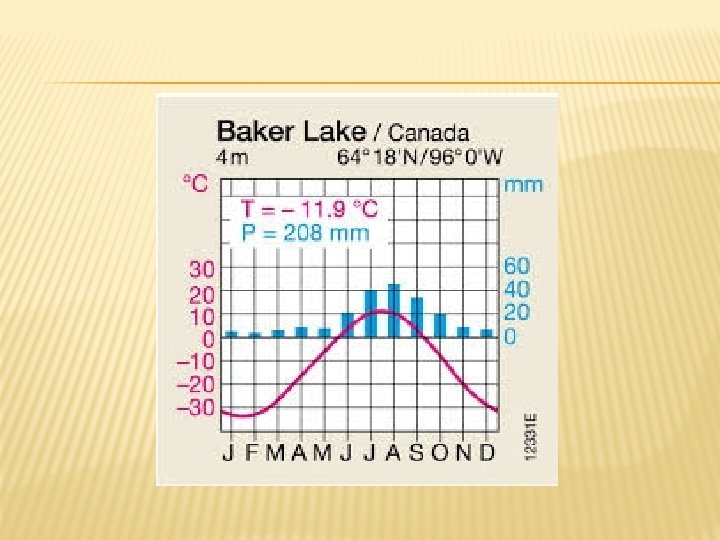 Baker Lake / Canada
4 m 64° 18'N/96° 0'W

°C mm

T = – 11.9 °C
P = 208 mm

30
20
10
0
–10
–20
–30

60
40
20
0

J F M A M J J A S O N D

12331E